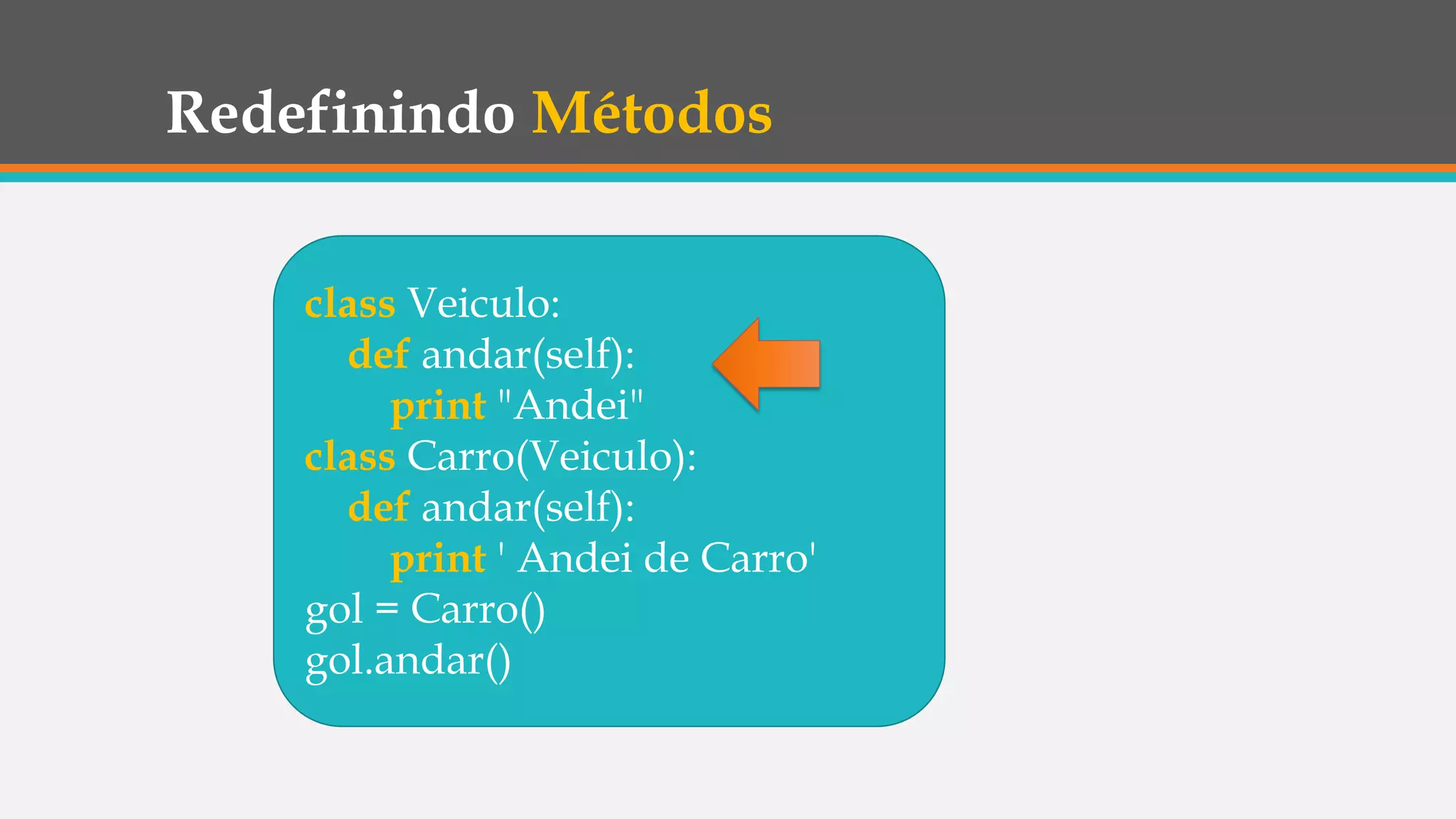 Redefinindo Métodos

class Veiculo:
    def andar(self):
        print "Andei"
class Carro(Veiculo):
    def andar(self):
        print ' Andei de Carro'
gol = Carro()
gol.andar()